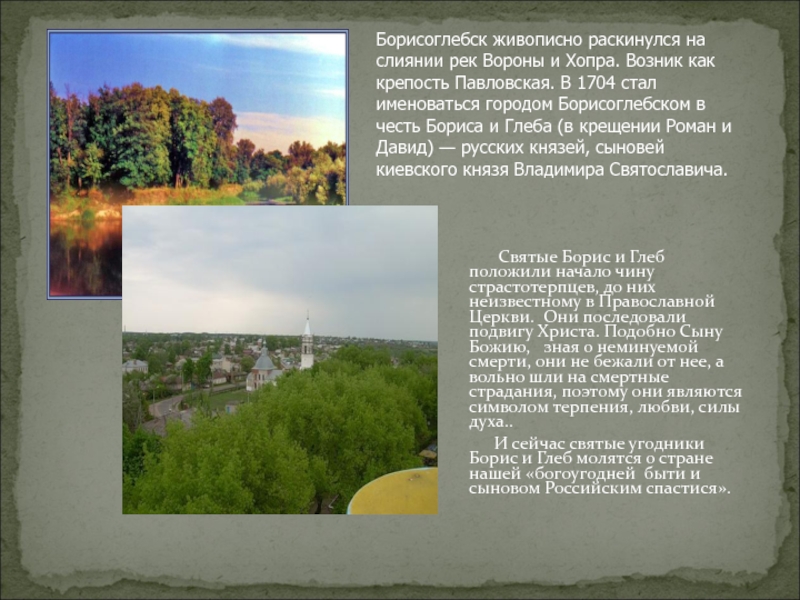 Борисоглебск живописно раскинулся на слиянии рек Вороны и Хопра. Возник как крепость Павловская. В 1704 стал именоваться городом Борисоглебском в честь Бориса и Глеба (в крещении Роман и Давид) — русских князей, сыновей киевского князя Владимира Святославича.

Святые Борис и Глеб положили начало чину страстотерпцев, до них неизвестному в Православной Церкви. Они последовали подвигу Христа. Подобно Сыну Божию, зная о неминуемой смерти, они не бежали от нее, а вольно шли на смертные страдания, поэтому они являются символом терпения, любви, силы духа..

И сейчас святые угодники Борис и Глеб молятся о стране нашей «богоугодней быти и сыновом Российским спастися».